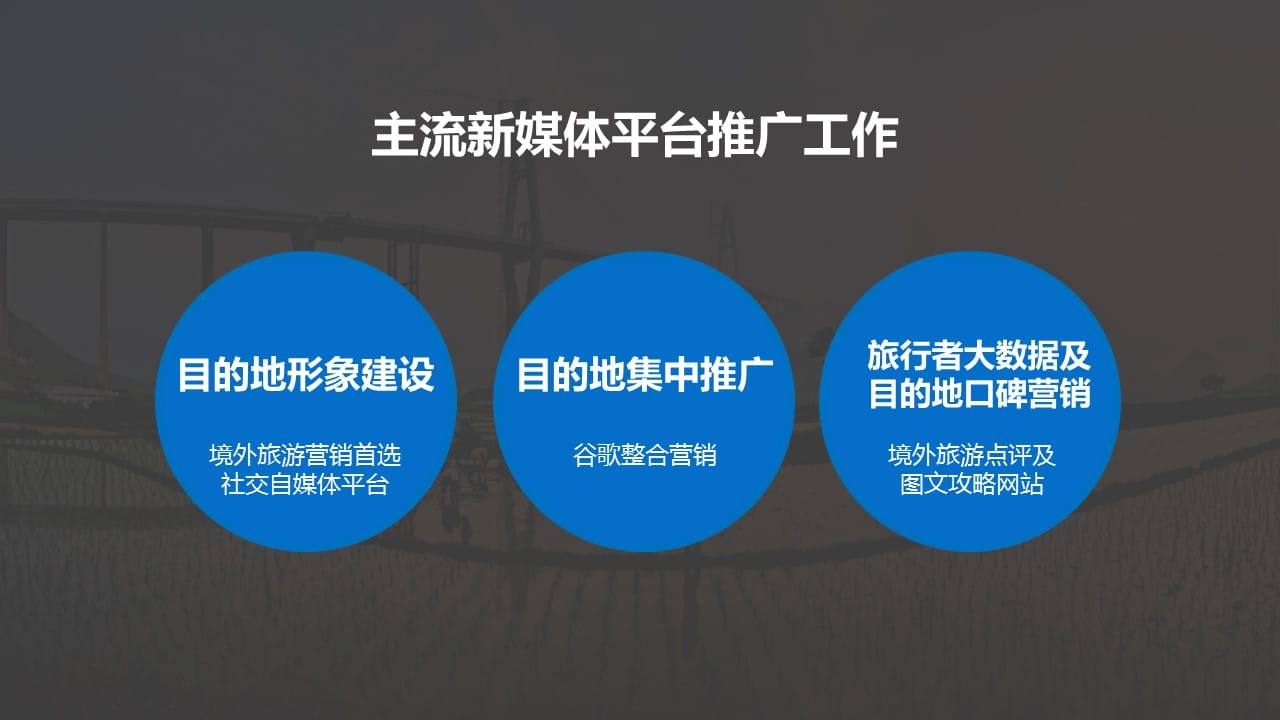 主流新媒体平台推广工作

目的地形象建设

境外旅游营销首选
社交自媒体平台

目的地集中推广

谷歌整合营销

旅行者大数据及
目的地口碑营销

境外旅游点评及
图文攻略网站